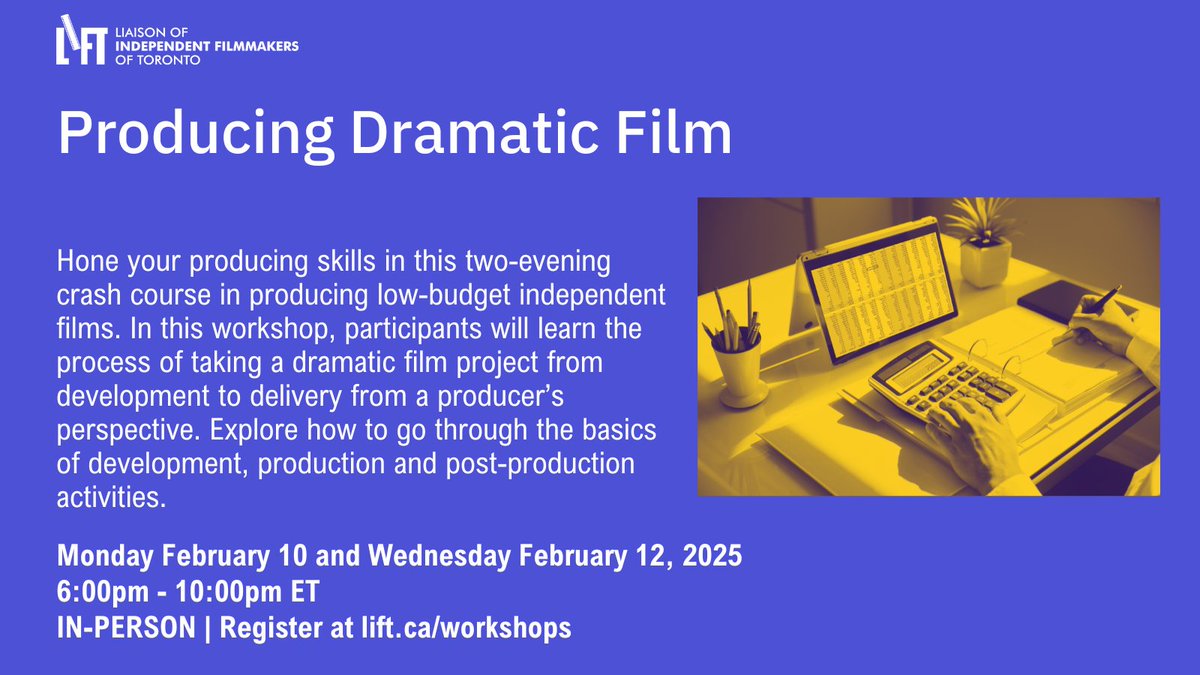 LIFT LIAISON OF INDEPENDENT FILMMAKERS OF TORONTO

Producing Dramatic Film

Hone your producing skills in this two-evening crash course in producing low-budget independent films. In this workshop, participants will learn the process of taking a dramatic film project from development to delivery from a producer's perspective. Explore how to go through the basics of development, production and post-production activities.

Monday February 10 and Wednesday February 12, 2025
6:00pm - 10:00pm ET
IN-PERSON | Register at lift.ca/workshops